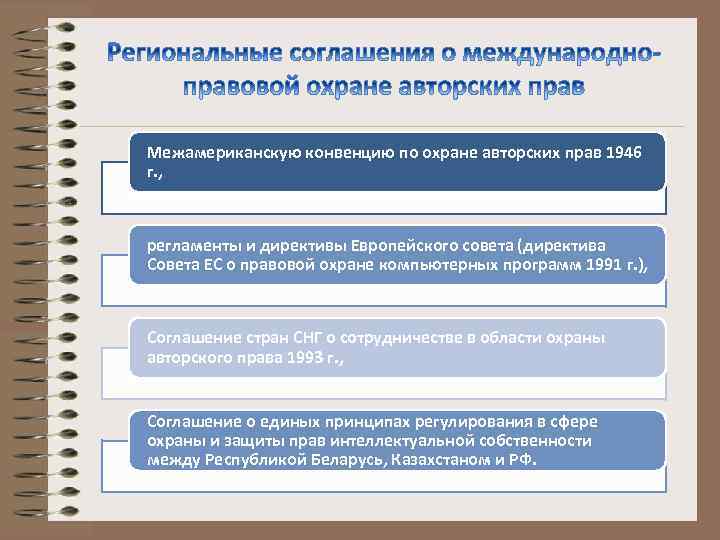 Региональные соглашения о международно-правовой охране авторских прав

Межамериканскую конвенцию по охране авторских прав 1946 г.,

регламенты и директивы Европейского совета (директива Совета ЕС о правовой охране компьютерных программ 1991 г.),

Соглашение стран СНГ о сотрудничестве в области охраны авторского права 1993 г.,

Соглашение о единых принципах регулирования в сфере охраны и защиты прав интеллектуальной собственности между Республикой Беларусь, Казахстаном и РФ.